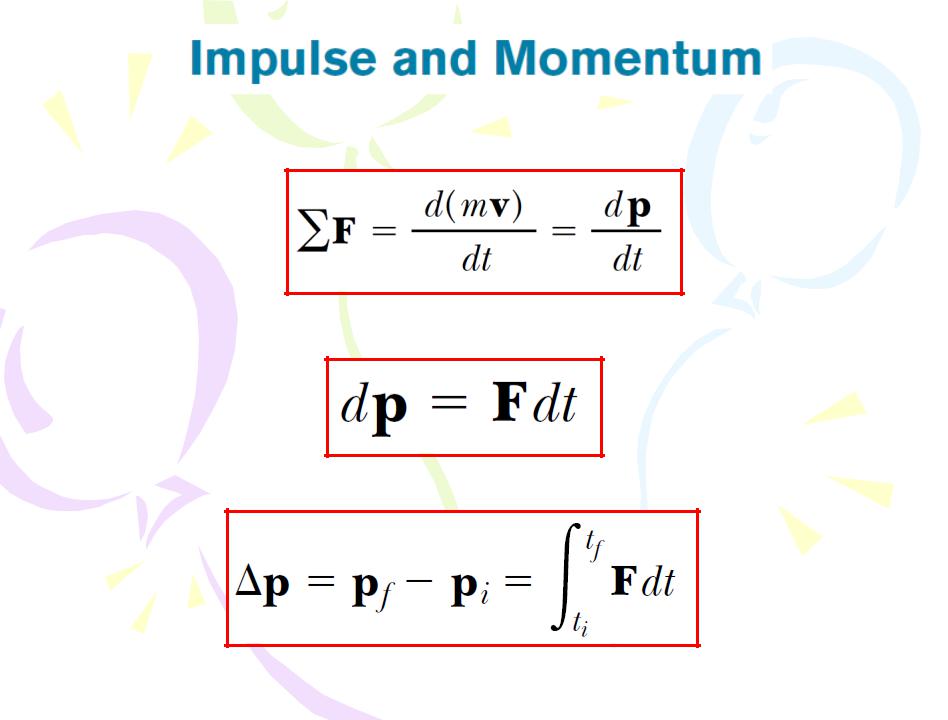 Impulse and Momentum

$\sum \mathbf{F} = \frac{d(m\mathbf{v})}{dt} = \frac{d\mathbf{p}}{dt}$

$d\mathbf{p} = \mathbf{F}dt$

$\Delta\mathbf{p} = \mathbf{p}_f - \mathbf{p}_i = \int_{t_i}^{t_f} \mathbf{F}dt$